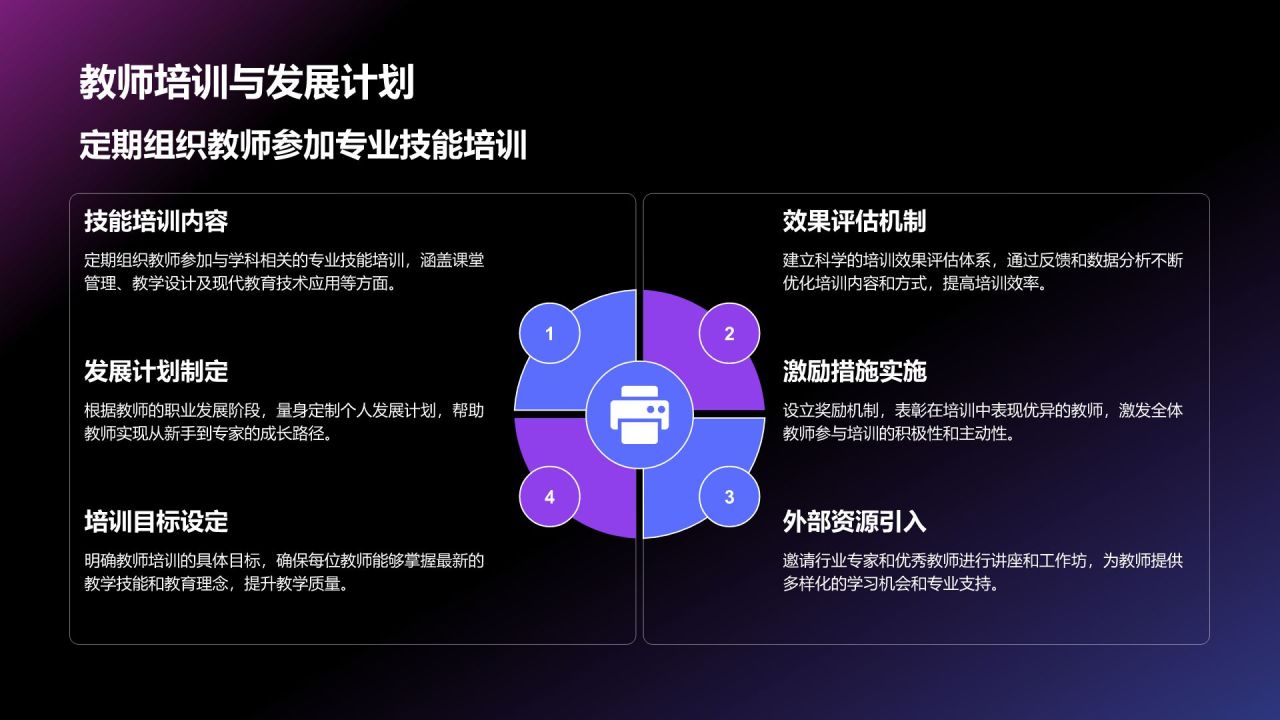 教师培训与发展计划

定期组织教师参加专业技能培训

技能培训内容

定期组织教师参加与学科相关的专业技能培训，涵盖课堂管理、教学设计及现代教育技术应用等方面。

发展计划制定

根据教师的职业发展阶段，量身定制个人发展计划，帮助教师实现从新手到专家的成长路径。

培训目标设定

明确教师培训的具体目标，确保每位教师能够掌握最新的教学技能和教育理念，提升教学质量。

1

2

4

3

效果评估机制

建立科学的培训效果评估体系，通过反馈和数据分析不断优化培训内容和方式，提高培训效率。

激励措施实施

设立奖励机制，表彰在培训中表现优异的教师，激发全体教师参与培训的积极性和主动性。

外部资源引入

邀请行业专家和优秀教师进行讲座和工作坊，为教师提供多样化的学习机会和专业支持。